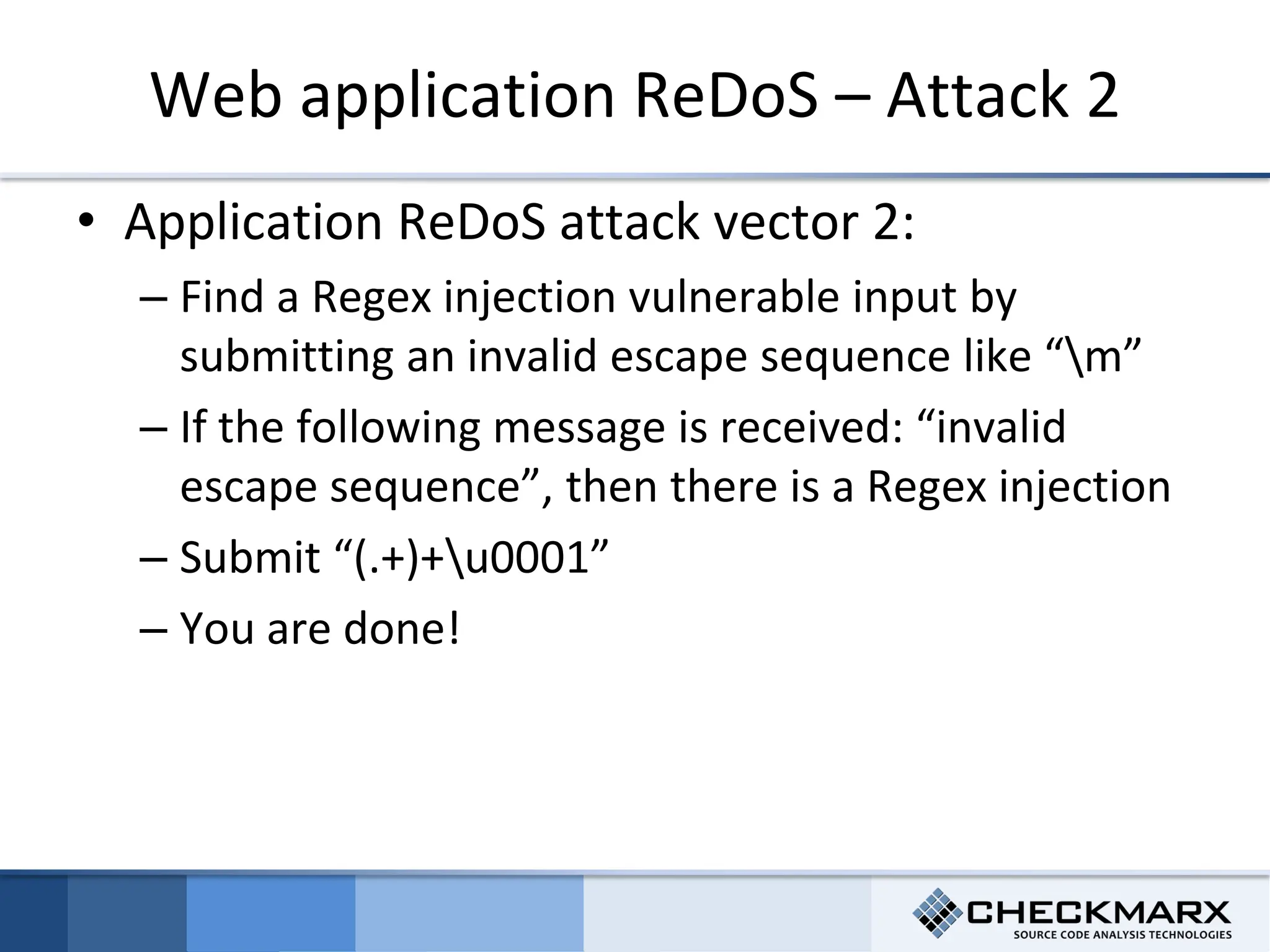 Web application ReDoS – Attack 2

• Application ReDoS attack vector 2:
– Find a Regex injection vulnerable input by submitting an invalid escape sequence like “\m”
– If the following message is received: “invalid escape sequence”, then there is a Regex injection
– Submit “(.+)+\u0001”
– You are done!

CHECKMARX
SOURCE CODE ANALYSIS TECHNOLOGIES